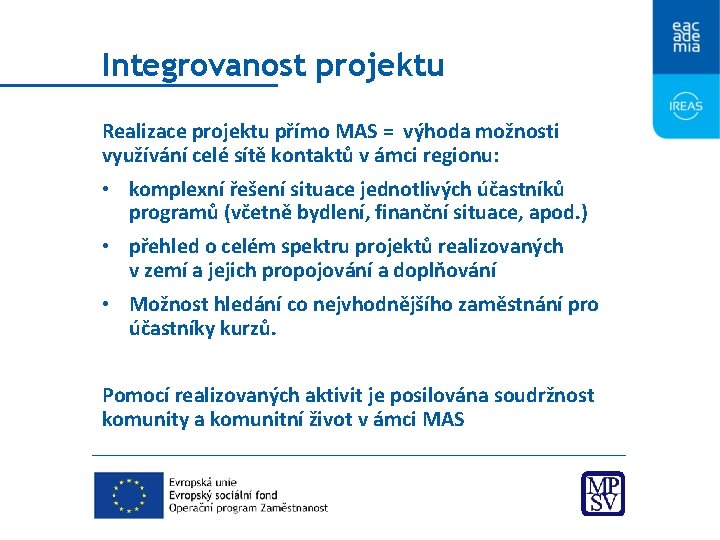 eac
ade
mia

IREAS

Integrovanost projektu

Realizace projektu přímo MAS = výhoda možnosti využívání celé sítě kontaktů v ámci regionu:

• komplexní řešení situace jednotlivých účastníků programů (včetně bydlení, finanční situace, apod.)
• přehled o celém spektru projektů realizovaných v zemí a jejich propojování a doplňování
• Možnost hledání co nejvhodnějšího zaměstnání pro účastníky kurzů.

Pomocí realizovaných aktivit je posilována soudržnost komunity a komunitní život v ámci MAS

Evropská unie
Evropský sociální fond
Operační program Zaměstnanost

MPSV